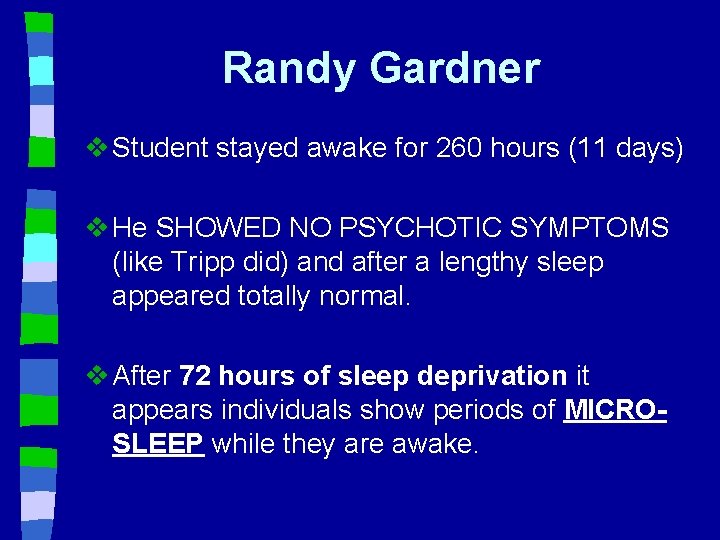 Randy Gardner

❖ Student stayed awake for 260 hours (11 days)

❖ He SHOWED NO PSYCHOTIC SYMPTOMS (like Tripp did) and after a lengthy sleep appeared totally normal.

❖ After 72 hours of sleep deprivation it appears individuals show periods of MICRO-SLEEP while they are awake.